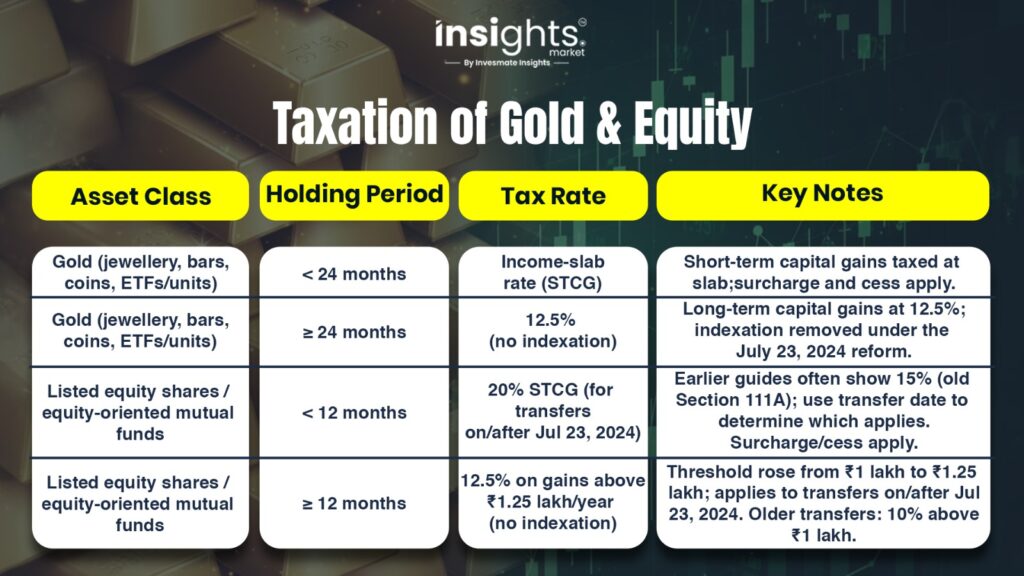 insights market
By Invesmate Insights

Taxation of Gold & Equity

| Asset Class | Holding Period | Tax Rate | Key Notes |
|---|---|---|---|
| Gold (jewellery, bars, coins, ETFs/units) | < 24 months | Income-slab rate (STCG) | Short-term capital gains taxed at slab;surcharge and cess apply. |
| Gold (jewellery, bars, coins, ETFs/units) | ≥ 24 months | 12.5% (no indexation) | Long-term capital gains at 12.5%; indexation removed under the July 23, 2024 reform. |
| Listed equity shares / equity-oriented mutual funds | < 12 months | 20% STCG (for transfers on/after Jul 23, 2024) | Earlier guides often show 15% (old Section 111A); use transfer date to determine which applies. Surcharge/cess apply. |
| Listed equity shares / equity-oriented mutual funds | ≥ 12 months | 12.5% on gains above ₹1.25 lakh/year (no indexation) | Threshold rose from ₹1 lakh to ₹1.25 lakh; applies to transfers on/after Jul 23, 2024. Older transfers: 10% above ₹1 lakh. |